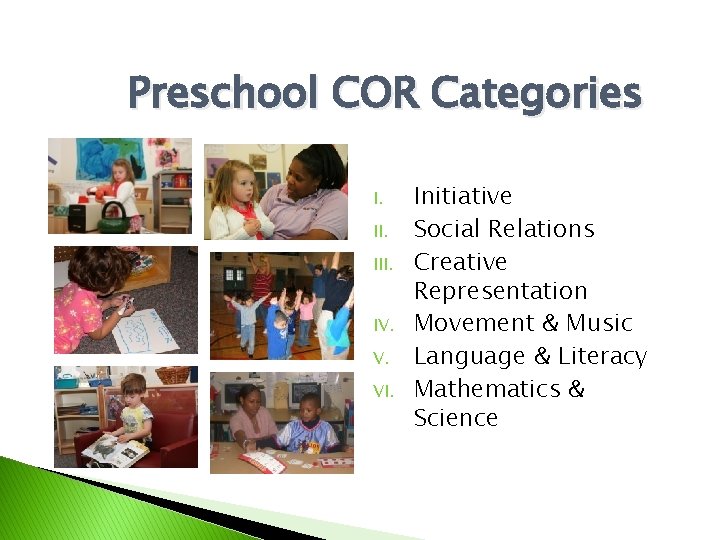 Preschool COR Categories

I. Initiative
II. Social Relations
III. Creative Representation
IV. Movement & Music
V. Language & Literacy
VI. Mathematics & Science